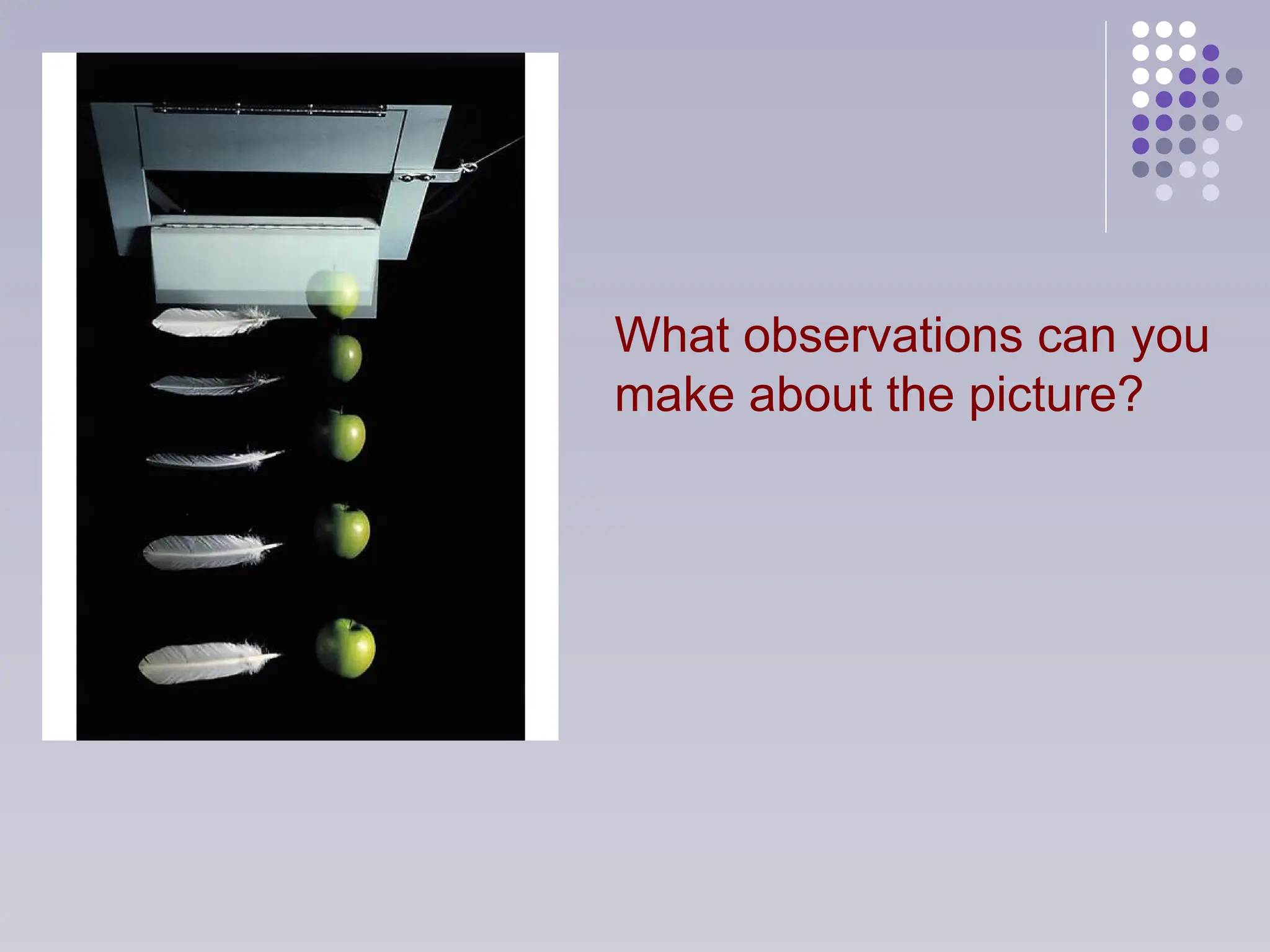 What observations can you make about the picture?